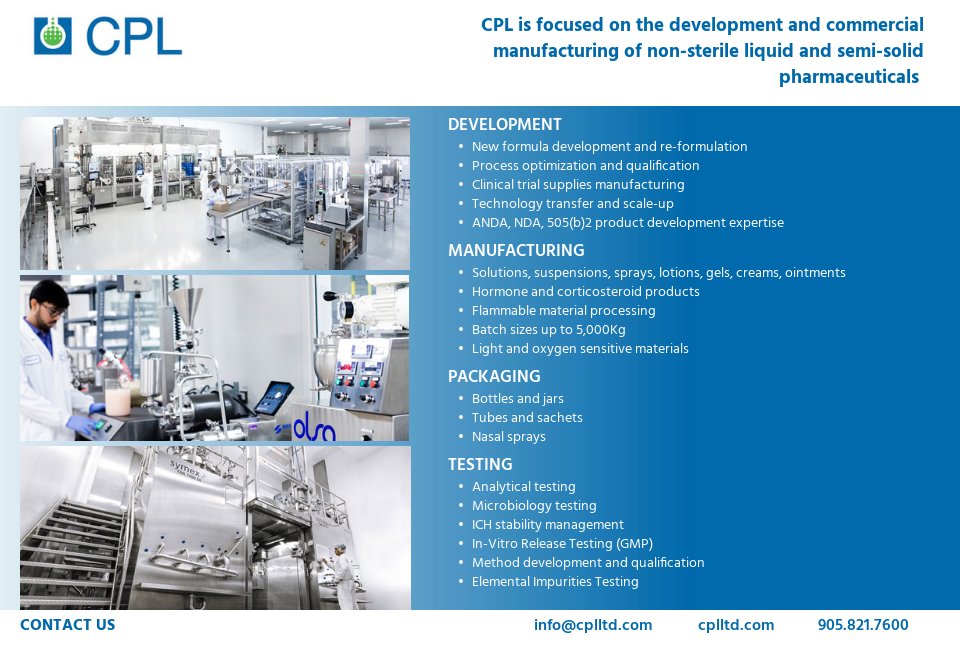 CPL

CPL is focused on the development and commercial manufacturing of non-sterile liquid and semi-solid pharmaceuticals

olsa

symex

DEVELOPMENT
• New formula development and re-formulation
• Process optimization and qualification
• Clinical trial supplies manufacturing
• Technology transfer and scale-up
• ANDA, NDA, 505(b)2 product development expertise

MANUFACTURING
• Solutions, suspensions, sprays, lotions, gels, creams, ointments
• Hormone and corticosteroid products
• Flammable material processing
• Batch sizes up to 5,000Kg
• Light and oxygen sensitive materials

PACKAGING
• Bottles and jars
• Tubes and sachets
• Nasal sprays

TESTING
• Analytical testing
• Microbiology testing
• ICH stability management
• In-Vitro Release Testing (GMP)
• Method development and qualification
• Elemental Impurities Testing

CONTACT US info@cplltd.com cplltd.com 905.821.7600